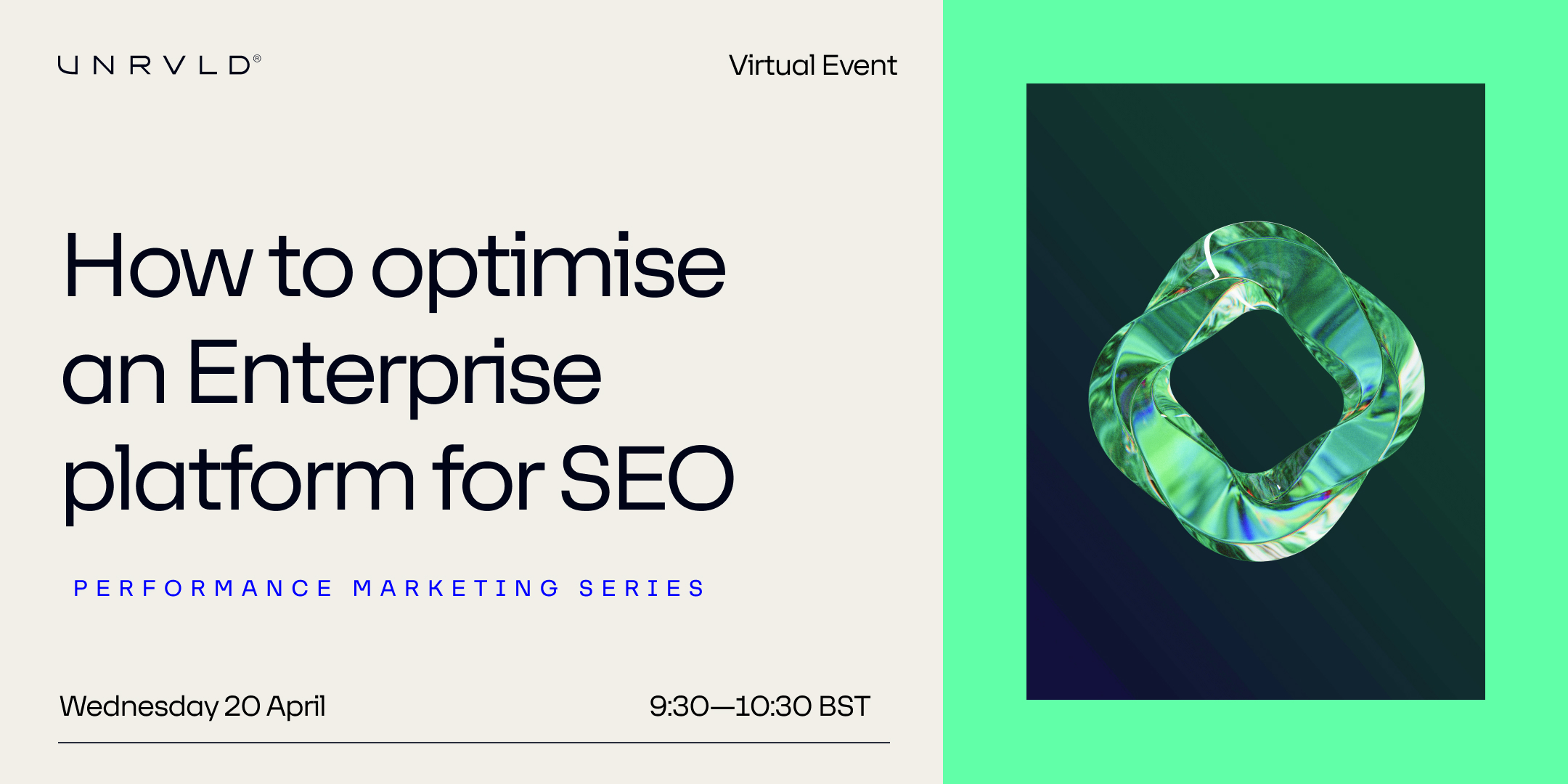 UNRVLD®

Virtual Event

How to optimise an Enterprise platform for SEO

PERFORMANCE MARKETING SERIES

Wednesday 20 April

9:30—10:30 BST